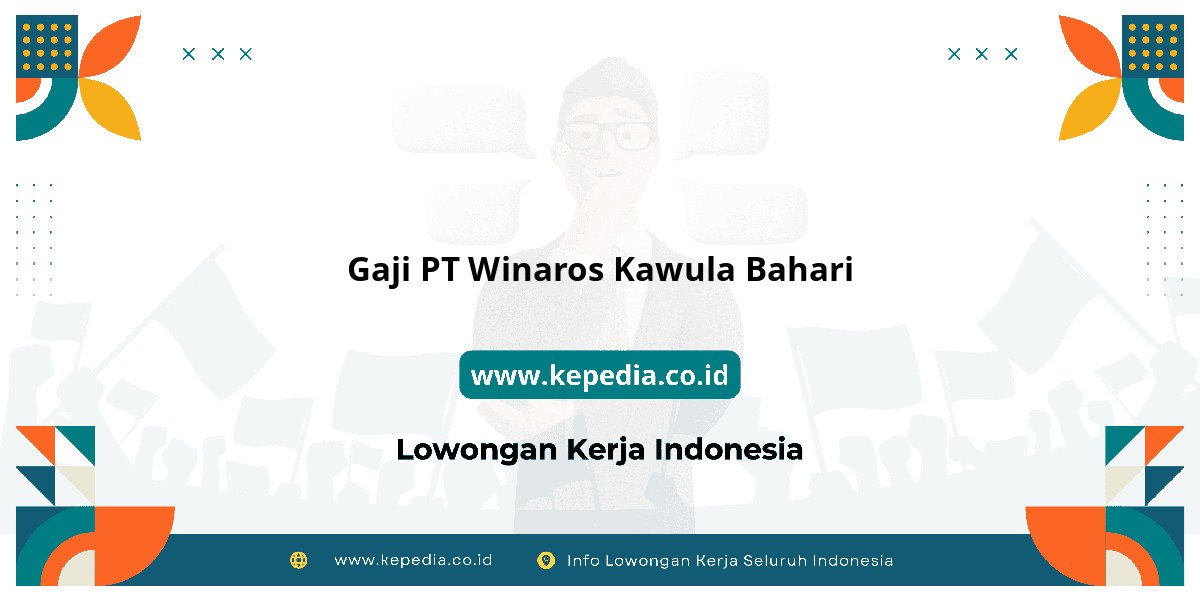 Gaji PT Winaros Kawula Bahari

www.kepedia.co.id

Lowongan Kerja Indonesia

www.kepedia.co.id Info Lowongan Kerja Seluruh Indonesia